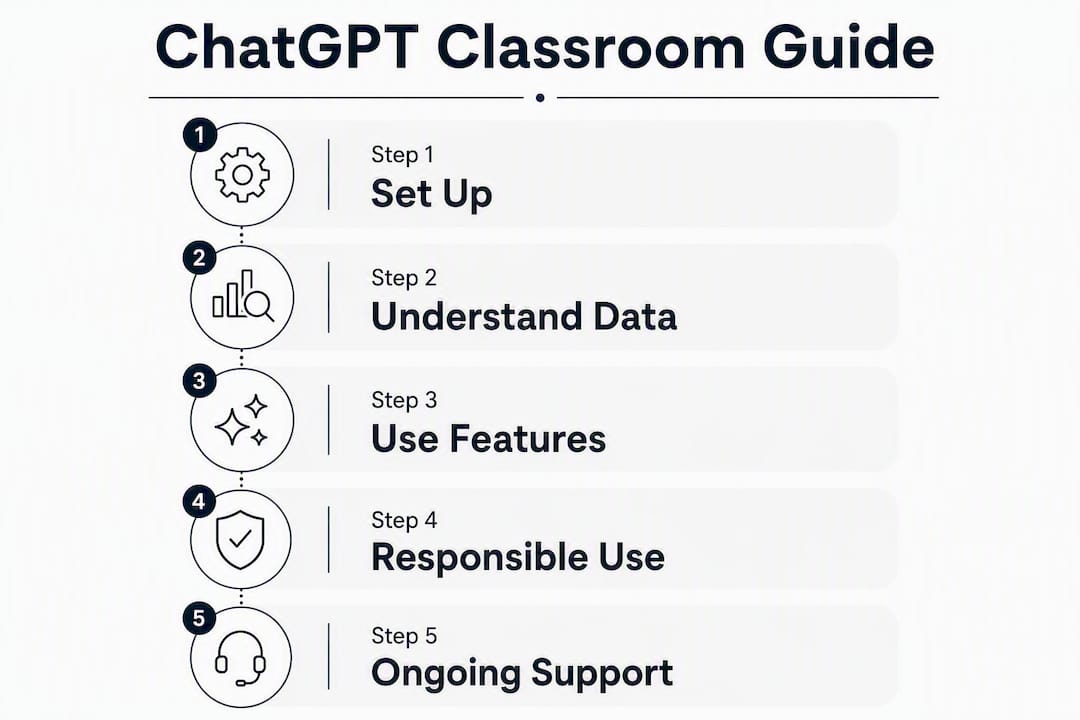 ChatGPT Classroom Guide

1
Step 1
Set Up

2
Step 2
Understand Data

3
Step 3
Use Features

4
Step 4
Responsible Use

5
Step 5
Ongoing Support